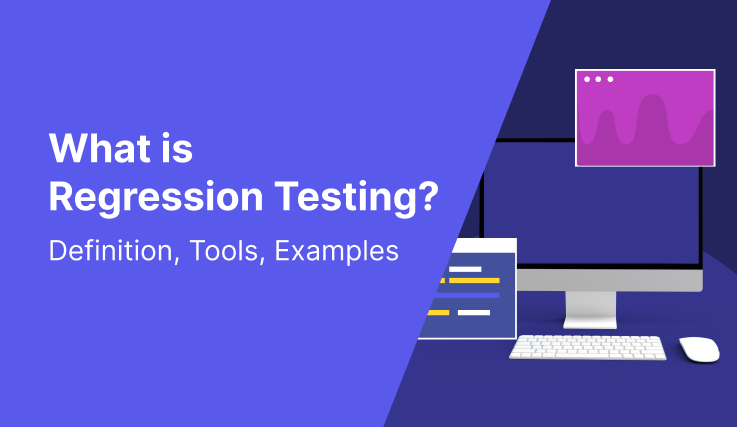 What is
Regression Testing?

Definition, Tools, Examples